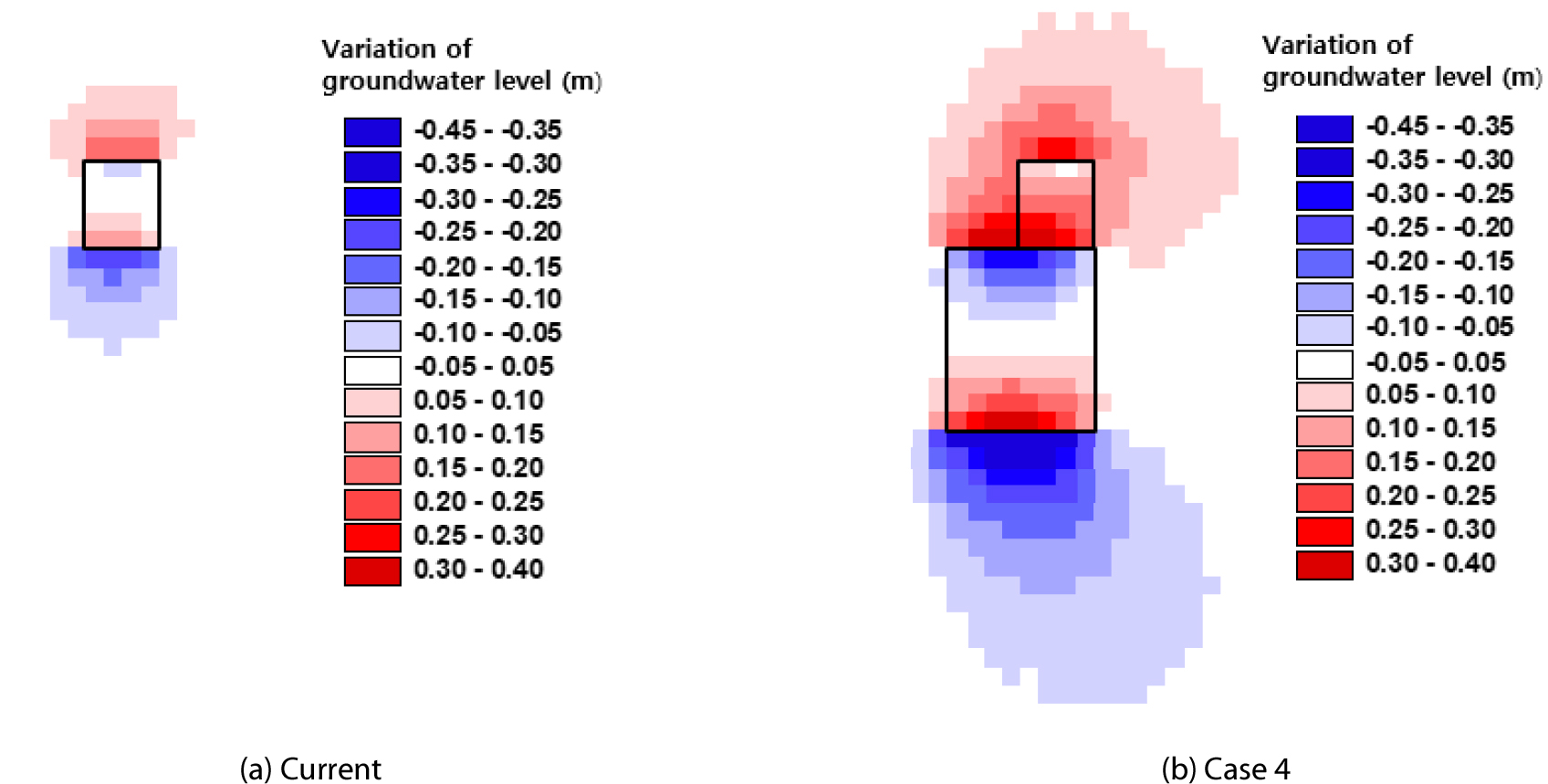 Variation of groundwater level (m)

-0.45 - -0.35
-0.35 - -0.30
-0.30 - -0.25
-0.25 - -0.20
-0.20 - -0.15
-0.15 - -0.10
-0.10 - -0.05
-0.05 - 0.05
0.05 - 0.10
0.10 - 0.15
0.15 - 0.20
0.20 - 0.25
0.25 - 0.30
0.30 - 0.40

(a) Current

Variation of groundwater level (m)

-0.45 - -0.35
-0.35 - -0.30
-0.30 - -0.25
-0.25 - -0.20
-0.20 - -0.15
-0.15 - -0.10
-0.10 - -0.05
-0.05 - 0.05
0.05 - 0.10
0.10 - 0.15
0.15 - 0.20
0.20 - 0.25
0.25 - 0.30
0.30 - 0.40

(b) Case 4